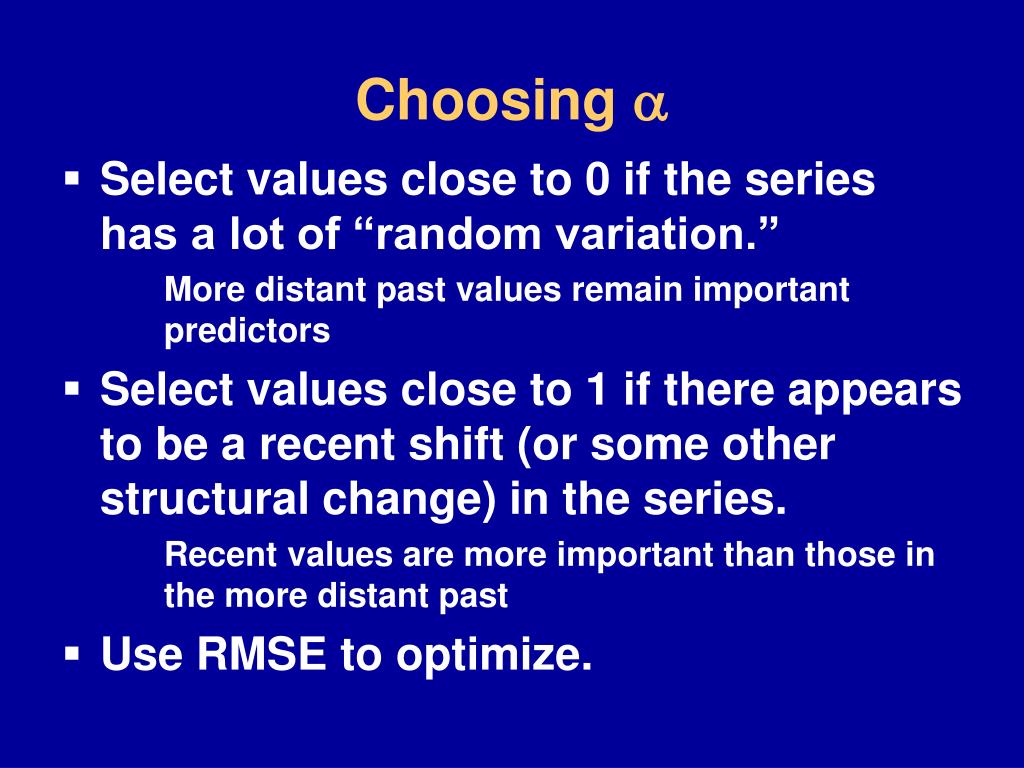 Choosing $\alpha$

▪ Select values close to 0 if the series has a lot of “random variation.”

More distant past values remain important predictors

▪ Select values close to 1 if there appears to be a recent shift (or some other structural change) in the series.

Recent values are more important than those in the more distant past

▪ Use RMSE to optimize.